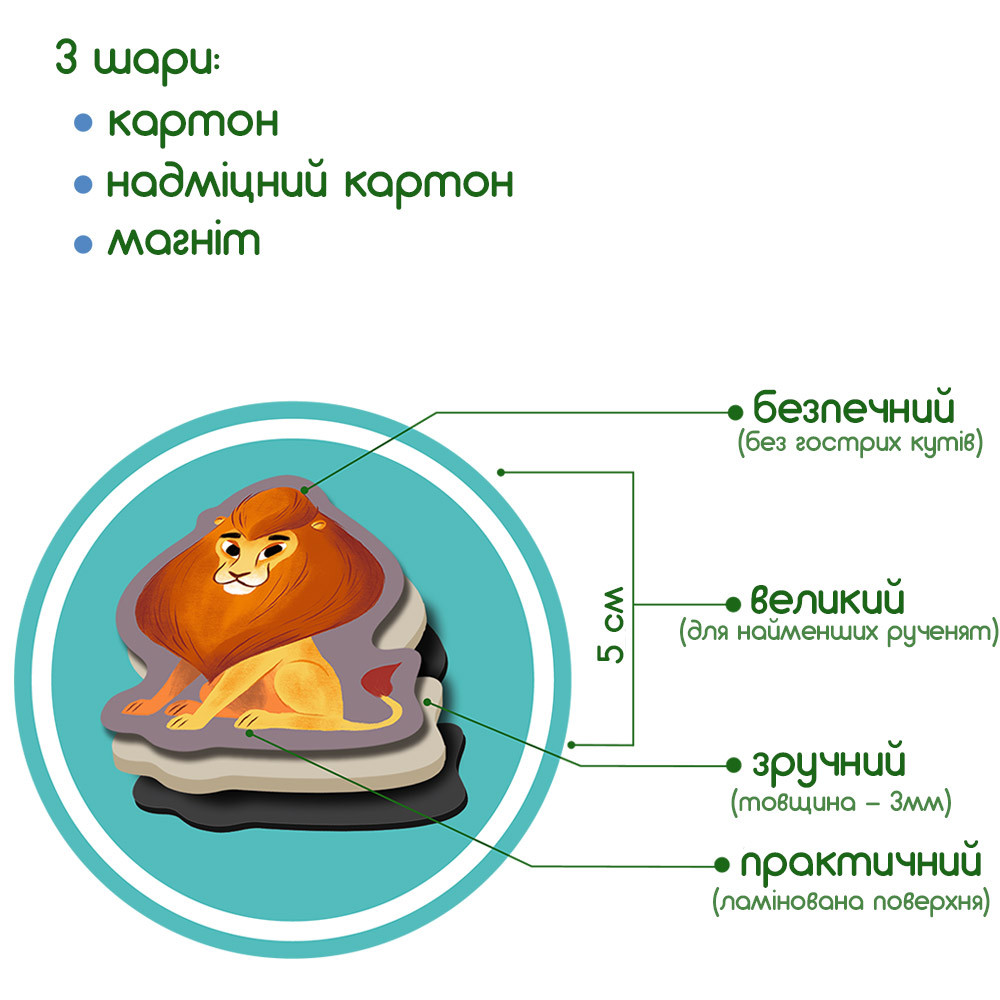 3 шари:
• картон
• надміцний картон
• магніт

безпечний
(без гострих кутів)

5 см

великий
(для найменших рученят)

зручний
(товщина – 3мм)

практичний
(ламінована поверхня)